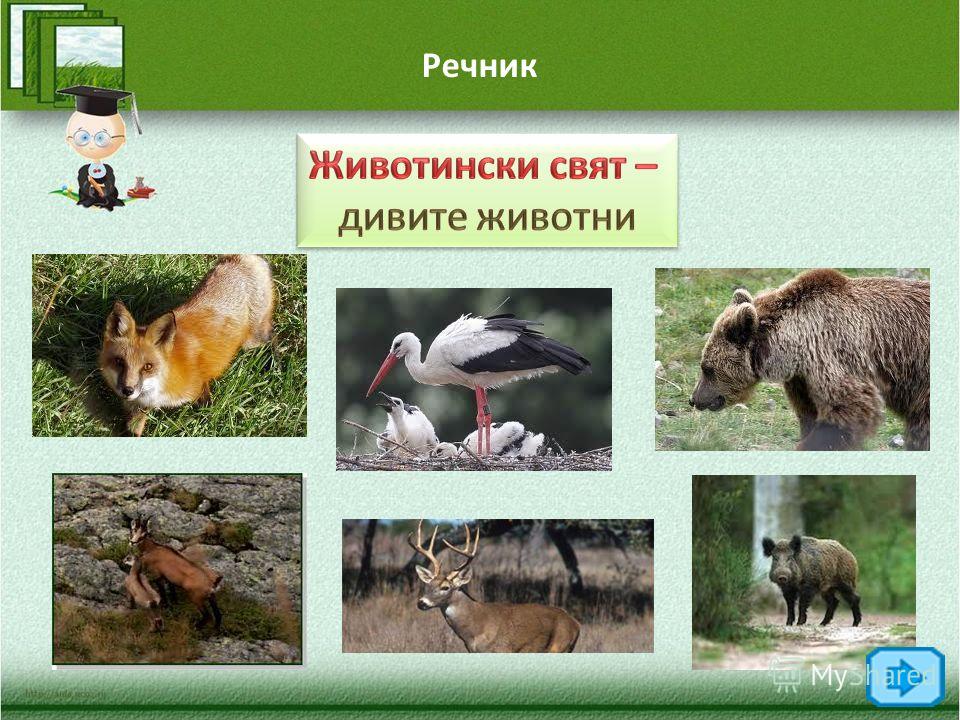 Речник

Животински свят –
дивите животни

MyShared